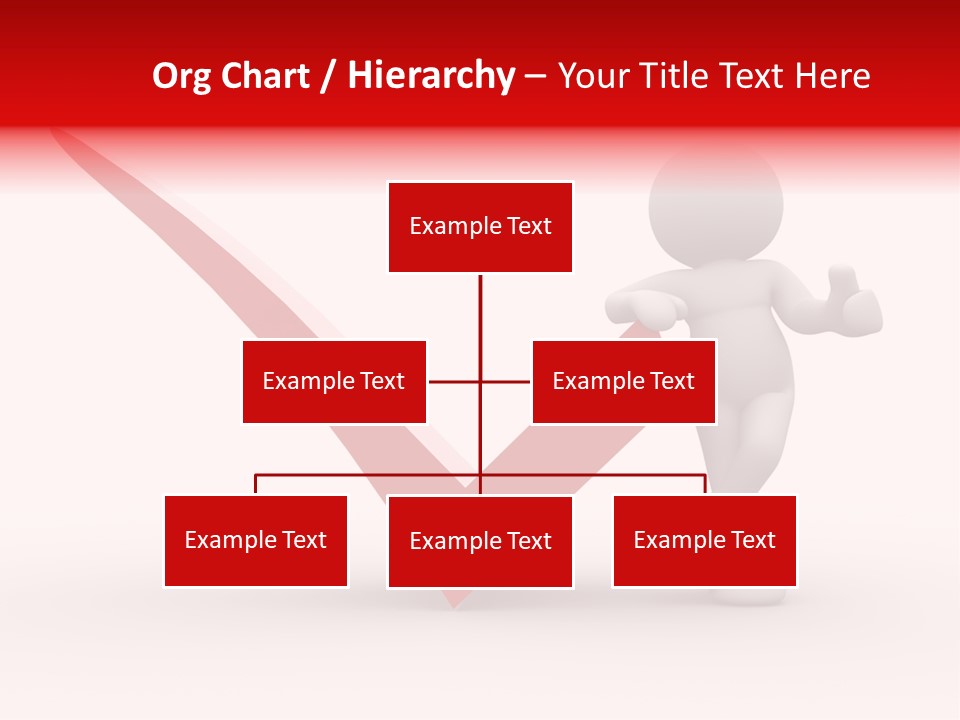 Org Chart / Hierarchy – Your Title Text Here

Example Text

Example Text

Example Text

Example Text

Example Text

Example Text